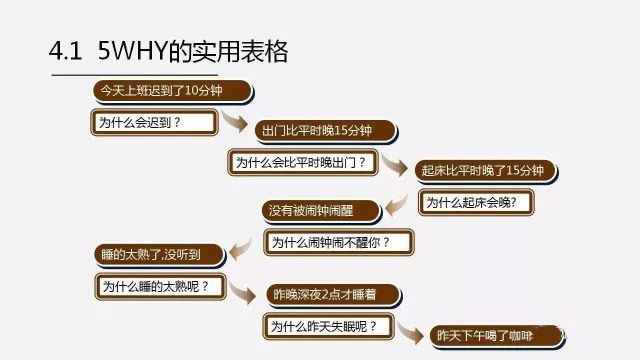 4.1 5WHY的实用表格

今天上班迟到了10分钟

为什么会迟到？

出门比平时晚15分钟

为什么会比平时晚出门？

起床比平时晚了15分钟

为什么起床会晚?

没有被闹钟闹醒

为什么闹钟闹不醒你？

睡的太熟了,没听到

为什么睡的太熟呢？

昨晚深夜2点才睡着

为什么昨天失眠呢？

昨天下午喝了咖啡